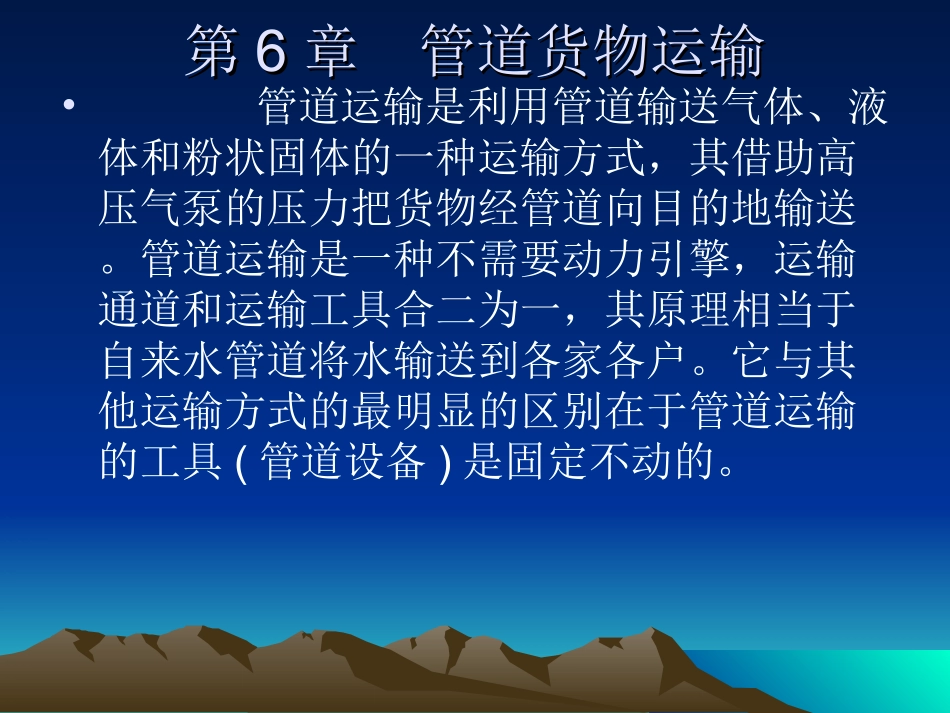 第 6 章　管道货物运输

• 管道运输是利用管道输送气体、液体和粉状固体的一种运输方式，其借助高压气泵的压力把货物经管道向目的地输送。管道运输是一种不需要动力引擎，运输通道和运输工具合二为一，其原理相当于自来水管道将水输送到各家各户。它与其他运输方式的最明显的区别在于管道运输的工具 ( 管道设备 ) 是固定不动的。